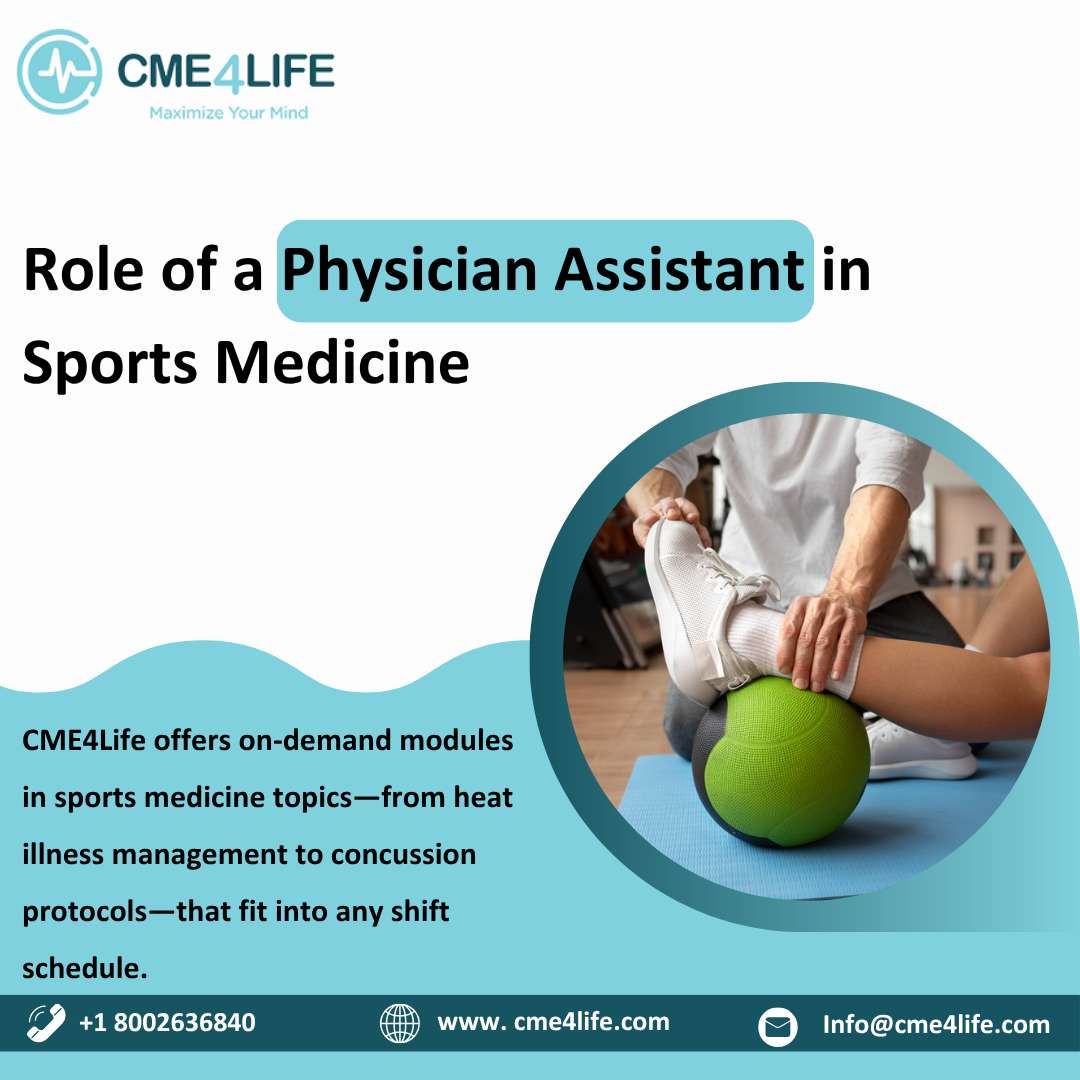 CME4LIFE
Maximize Your Mind

Role of a Physician Assistant in Sports Medicine

CME4Life offers on-demand modules in sports medicine topics—from heat illness management to concussion protocols—that fit into any shift schedule.

+1 8002636840
www. cme4life.com
Info@cme4life.com